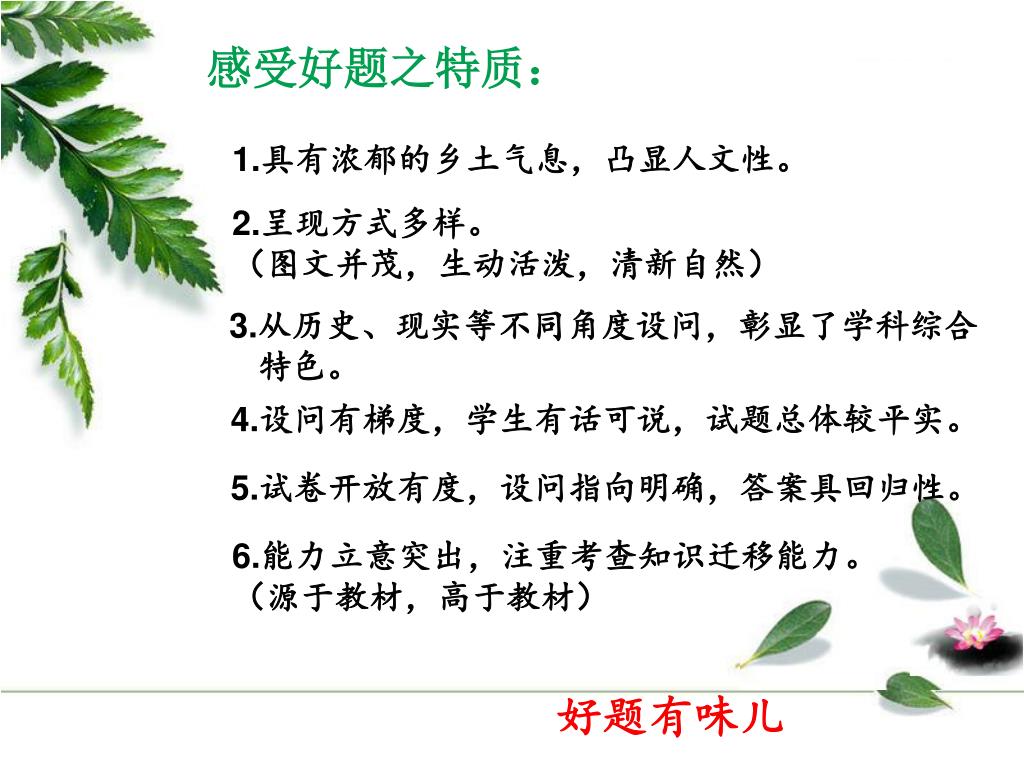 感受好题之特质：

1.具有浓郁的乡土气息，凸显人文性。

2.呈现方式多样。
（图文并茂，生动活泼，清新自然）

3.从历史、现实等不同角度设问，彰显了学科综合特色。

4.设问有梯度，学生有话可说，试题总体较平实。

5.试卷开放有度，设问指向明确，答案具回归性。

6.能力立意突出，注重考查知识迁移能力。
（源于教材，高于教材）

好题有味儿